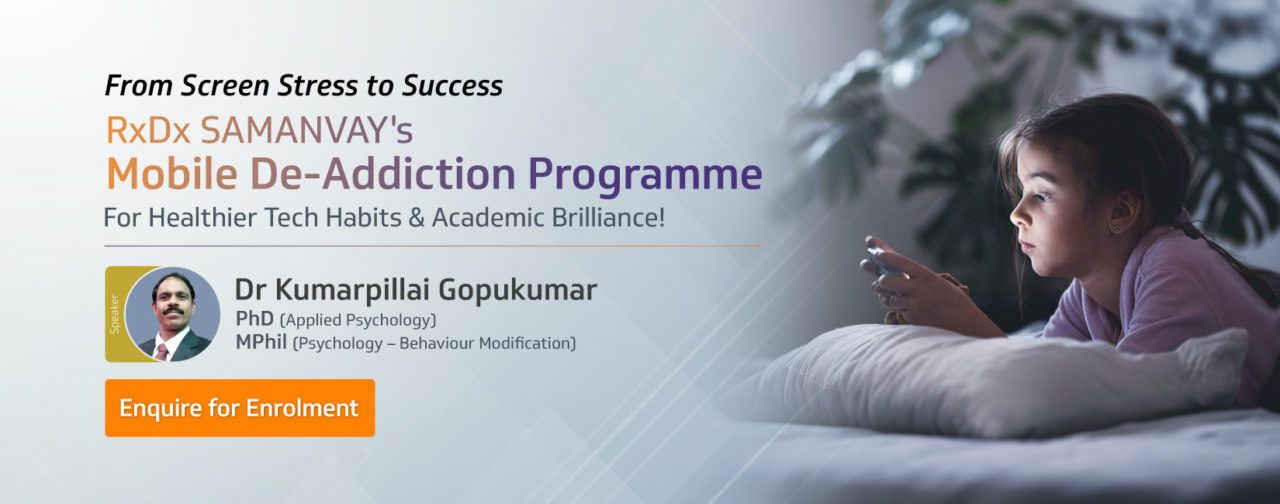 From Screen Stress to Success

RxDx SAMANVAY's
Mobile De-Addiction Programme

For Healthier Tech Habits & Academic Brilliance!

Speaker

Dr Kumarpillai Gopukumar
PhD (Applied Psychology)
MPhil (Psychology – Behaviour Modification)

Enquire for Enrolment